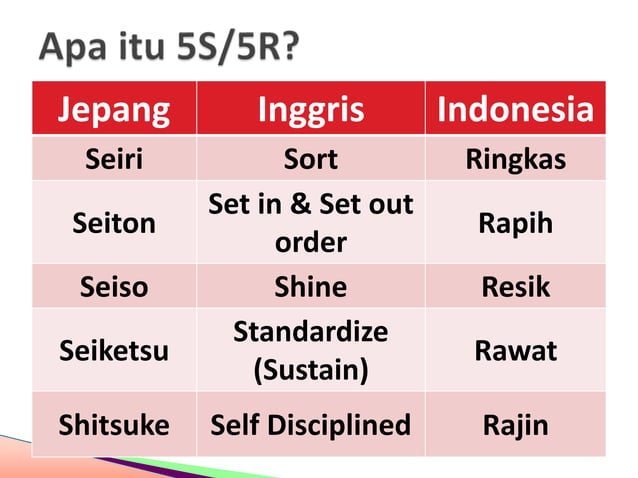 Apa itu 5S/5R?

| Jepang | Inggris | Indonesia |
|---|---|---|
| Seiri | Sort | Ringkas |
| Seiton | Set in & Set out order | Rapih |
| Seiso | Shine | Resik |
| Seiketsu | Standardize (Sustain) | Rawat |
| Shitsuke | Self Disciplined | Rajin |